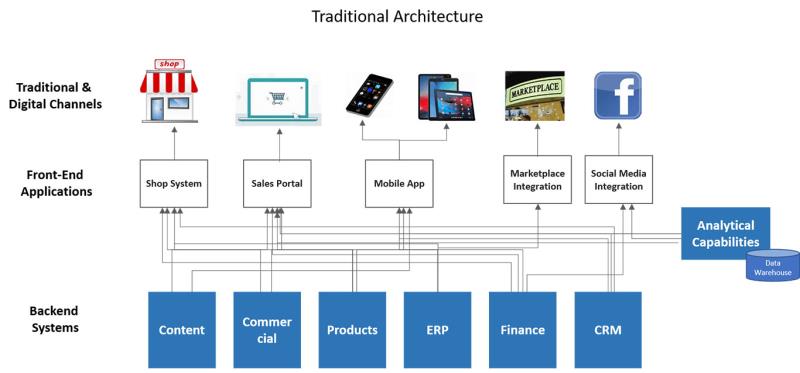 Traditional Architecture

Traditional & Digital Channels

shop

MARKETPLACE

f

Front-End Applications

Shop System

Sales Portal

Mobile App

Marketplace Integration

Social Media Integration

Analytical Capabilities

Data Warehouse

Backend Systems

Content

Commer cial

Products

ERP

Finance

CRM